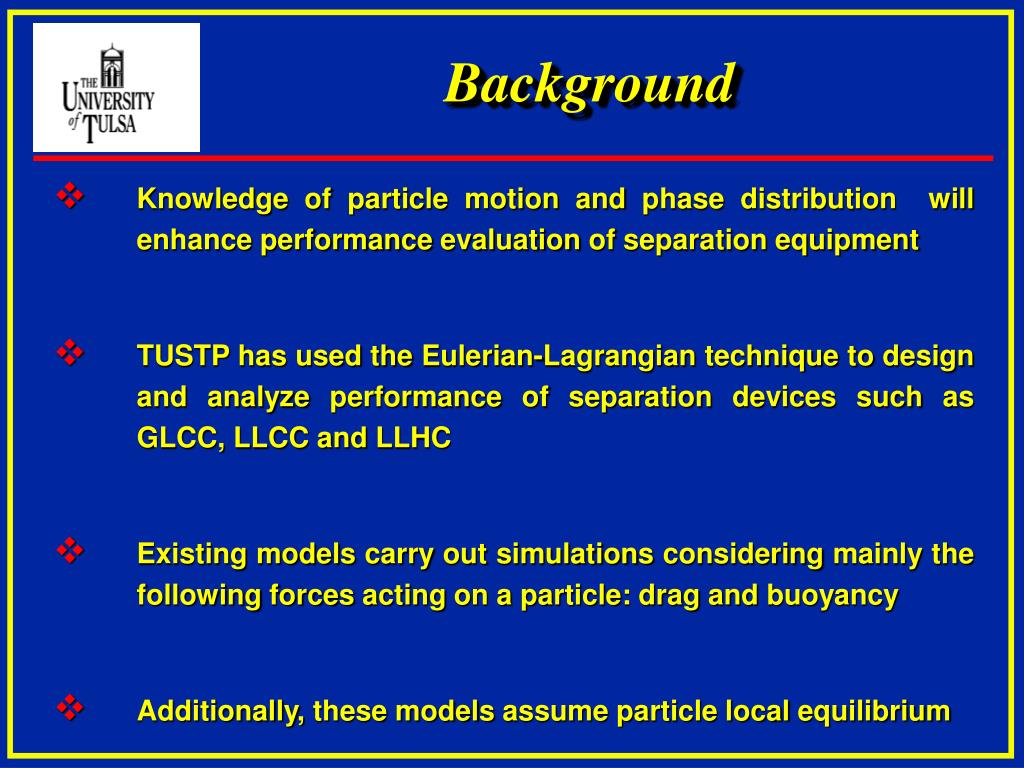 THE UNIVERSITY of TULSA

Background

❖ Knowledge of particle motion and phase distribution will enhance performance evaluation of separation equipment

❖ TUSTP has used the Eulerian-Lagrangian technique to design and analyze performance of separation devices such as GLCC, LLCC and LLHC

❖ Existing models carry out simulations considering mainly the following forces acting on a particle: drag and buoyancy

❖ Additionally, these models assume particle local equilibrium